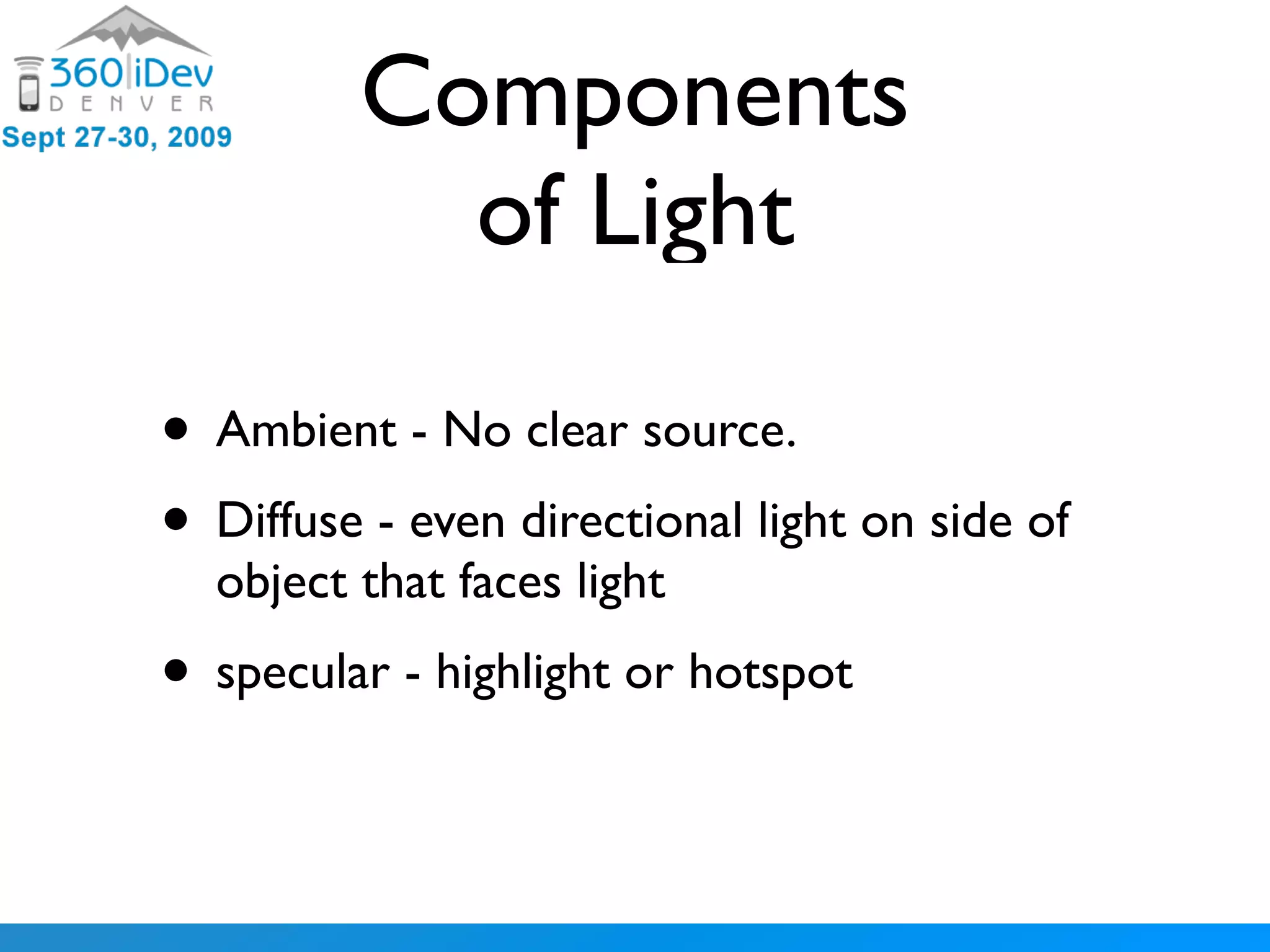 360|iDev
DENVER
Sept 27-30, 2009

Components of Light

• Ambient - No clear source.
• Diffuse - even directional light on side of object that faces light
• specular - highlight or hotspot